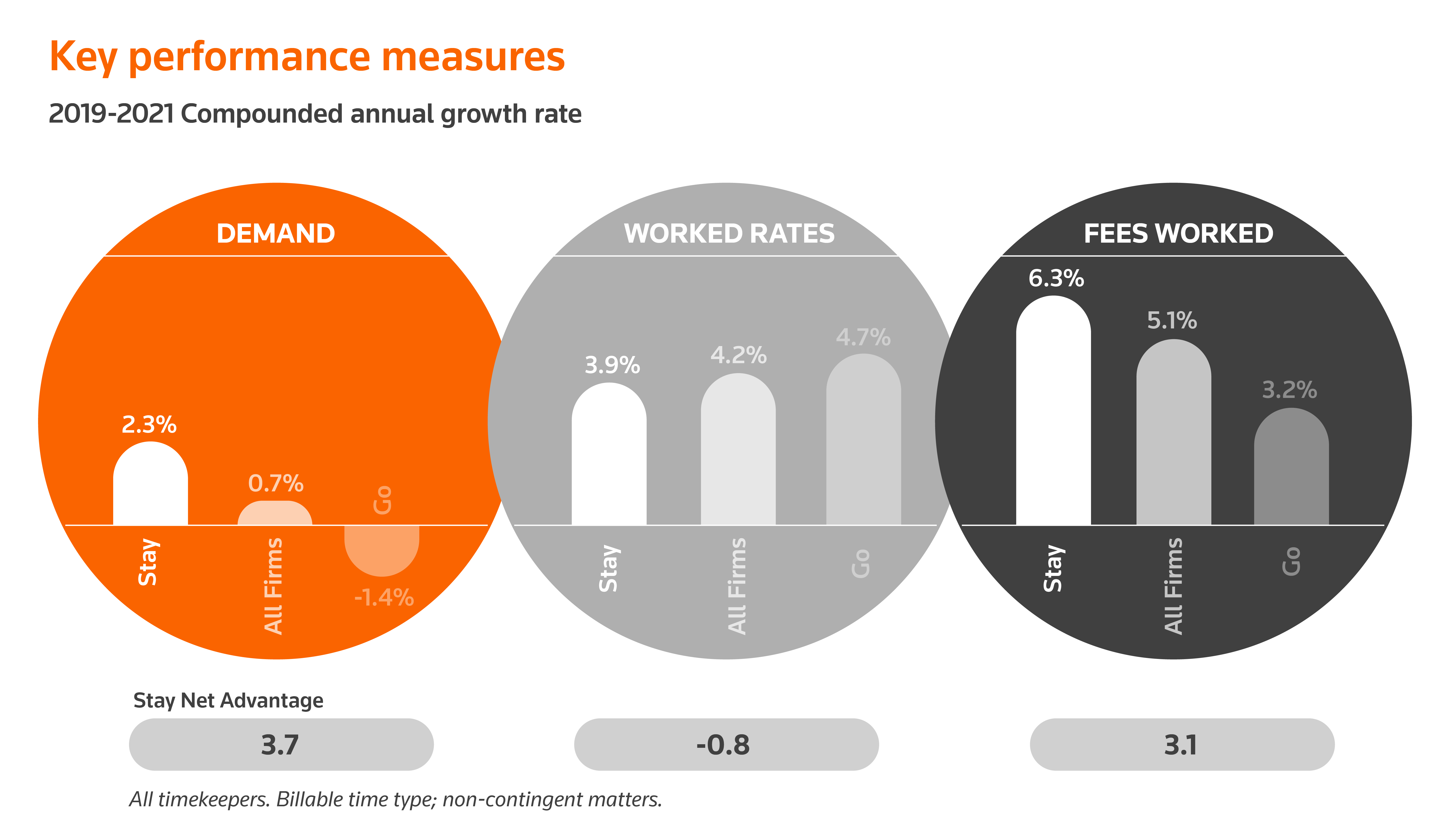 Key performance measures

2019-2021 Compounded annual growth rate

DEMAND

2.3%
0.7%
Go
Stay
All Firms
-1.4%

WORKED RATES

3.9%
4.2%
4.7%
Stay
All Firms
Go

FEES WORKED

6.3%
5.1%
3.2%
Stay
All Firms
Go

Stay Net Advantage

3.7

-0.8

3.1

All timekeepers. Billable time type; non-contingent matters.